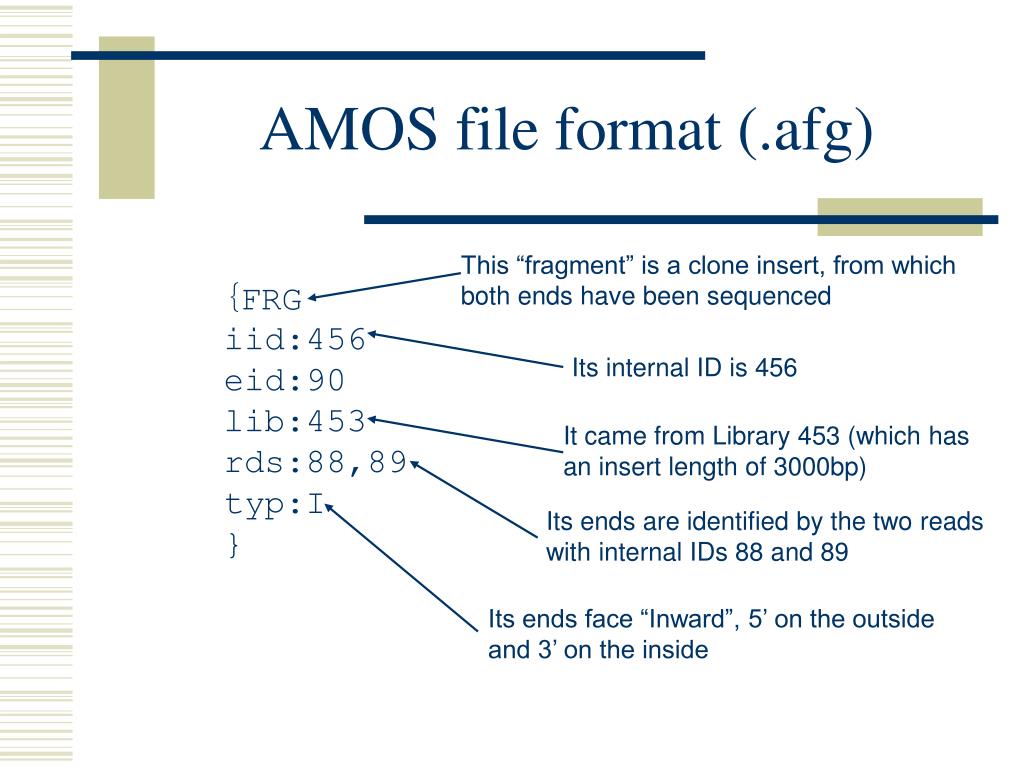 AMOS file format (.afg)

{FRG
iid:456
eid:90
lib:453
rds:88,89
typ:I
}

This “fragment” is a clone insert, from which both ends have been sequenced

Its internal ID is 456

It came from Library 453 (which has an insert length of 3000bp)

Its ends are identified by the two reads with internal IDs 88 and 89

Its ends face “Inward”, 5’ on the outside and 3’ on the inside